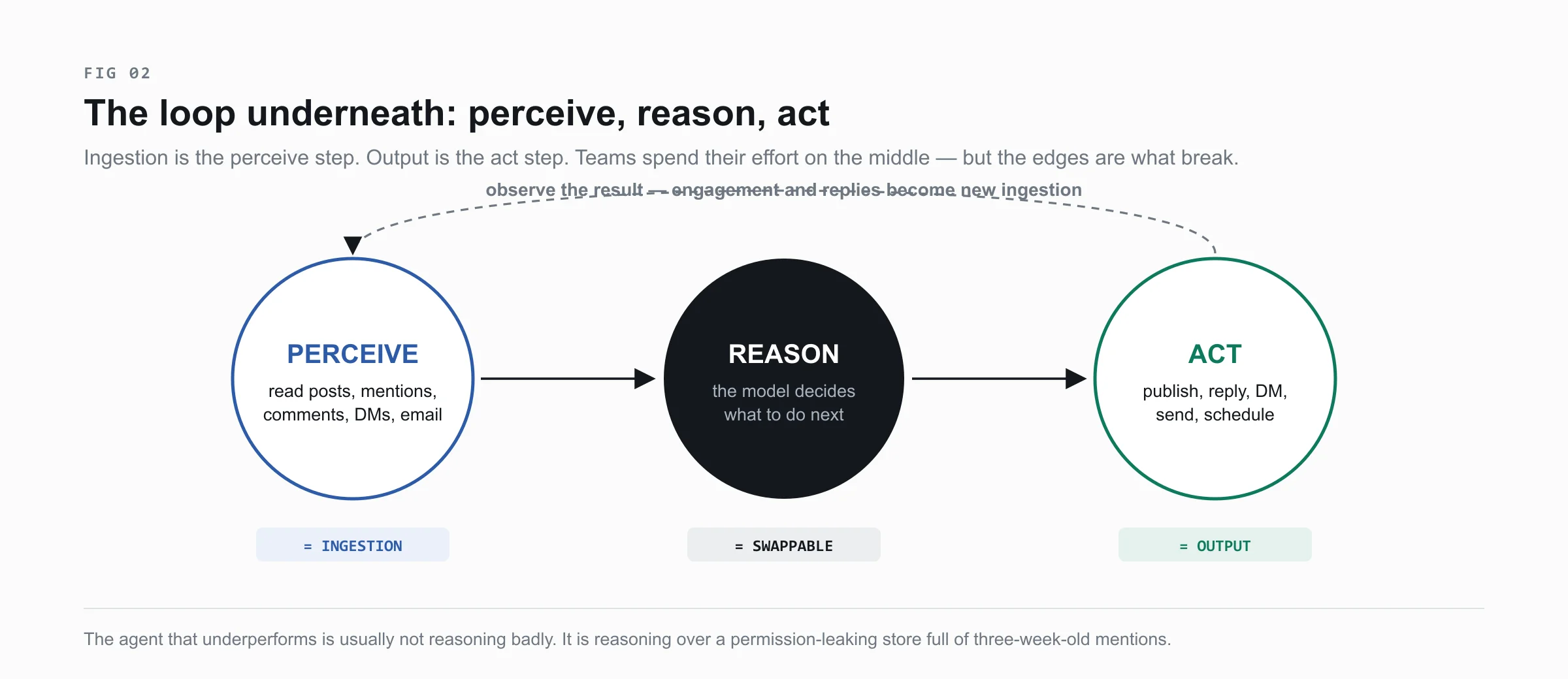 FIG 02

The loop underneath: perceive, reason, act

Ingestion is the perceive step. Output is the act step. Teams spend their effort on the middle — but the edges are what break.

observe the result — engagement and replies become new ingestion

PERCEIVE
read posts, mentions, comments, DMs, email

REASON
the model decides what to do next

ACT
publish, reply, DM, send, schedule

= INGESTION

= SWAPPABLE

= OUTPUT

The agent that underperforms is usually not reasoning badly. It is reasoning over a permission-leaking store full of three-week-old mentions.